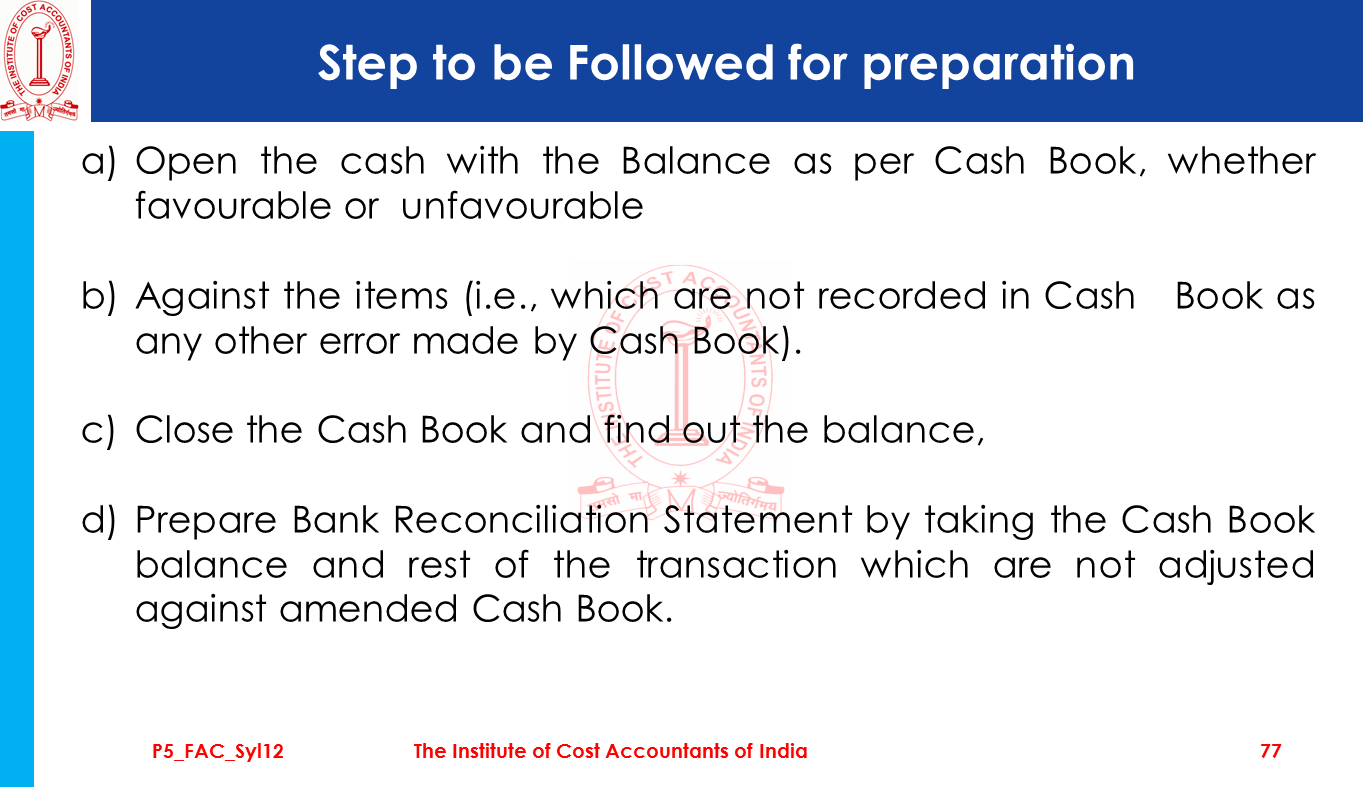 THE INSTITUTE OF COST ACCOUNTANTS OF INDIA

Step to be Followed for preparation

a) Open the cash with the Balance as per Cash Book, whether favourable or unfavourable

b) Against the items (i.e., which are not recorded in Cash Book as any other error made by Cash Book).

c) Close the Cash Book and find out the balance,

d) Prepare Bank Reconciliation Statement by taking the Cash Book balance and rest of the transaction which are not adjusted against amended Cash Book.

P5_FAC_Syl12 The Institute of Cost Accountants of India 77